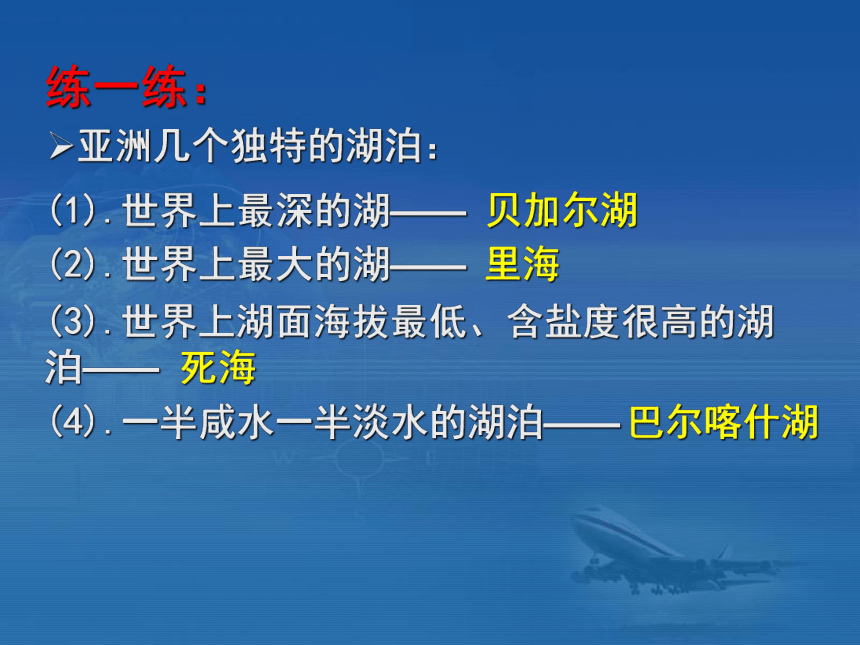 练一练：

➢亚洲几个独特的湖泊：

(1).世界上最深的湖—— 贝加尔湖

(2).世界上最大的湖—— 里海

(3).世界上湖面海拔最低、含盐度很高的湖泊—— 死海

(4).一半咸水一半淡水的湖泊——巴尔喀什湖